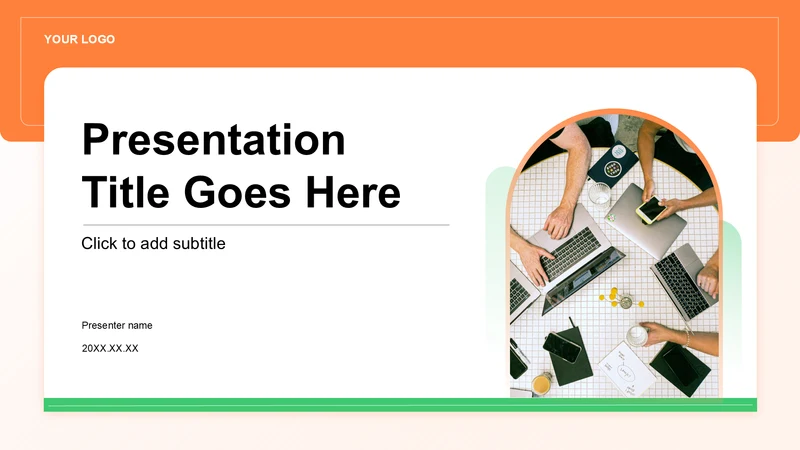 YOUR LOGO

Presentation Title Goes Here

Click to add subtitle

Presenter name

20XX.XX.XX